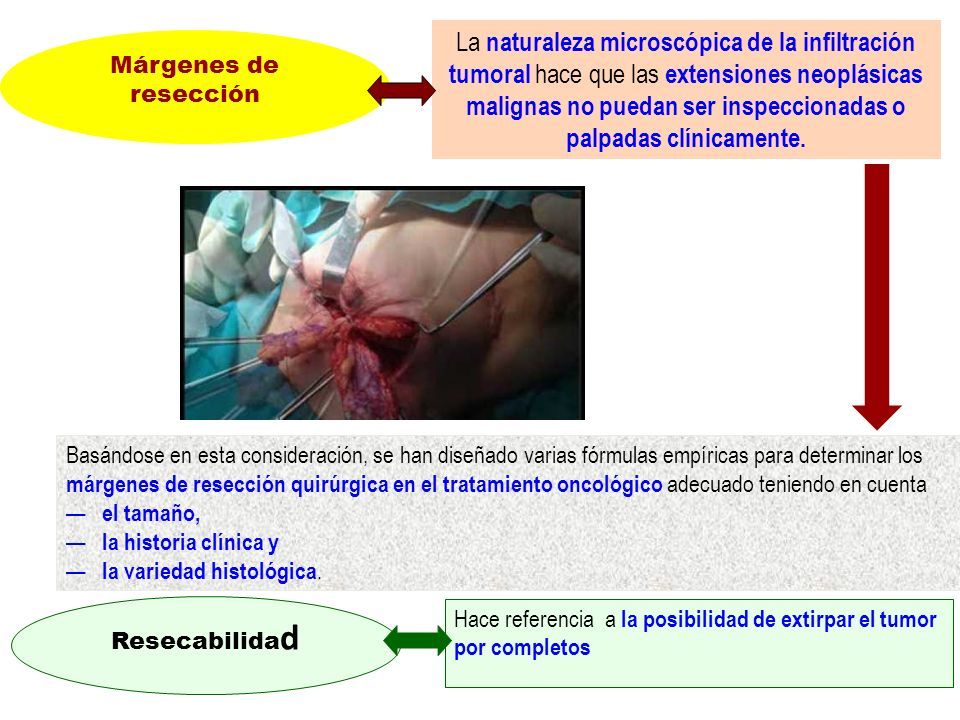 Márgenes de resección

La naturaleza microscópica de la infiltración tumoral hace que las extensiones neoplásicas malignas no puedan ser inspeccionadas o palpadas clínicamente.

Basándose en esta consideración, se han diseñado varias fórmulas empíricas para determinar los márgenes de resección quirúrgica en el tratamiento oncológico adecuado teniendo en cuenta
— el tamaño,
— la historia clínica y
— la variedad histológica.

Resecabilidad

Hace referencia a la posibilidad de extirpar el tumor por completos